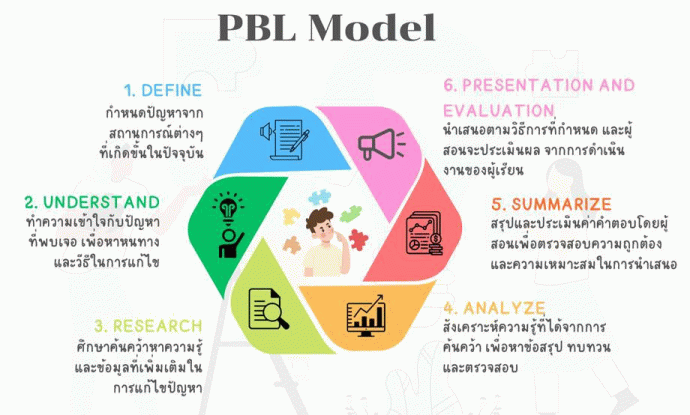 PBL Model

1. DEFINE
กำหนดปัญหาจากสถานการณ์ต่างๆ ที่เกิดขึ้นในปัจจุบัน

2. UNDERSTAND
ทำความเข้าใจกับปัญหาที่พบเจอ เพื่อหาหนทางและวิธีในการแก้ไข

3. RESEARCH
ศึกษาค้นคว้าหาความรู้และข้อมูลที่เพิ่มเติมในการแก้ไขปัญหา

6. PRESENTATION AND EVALUATION
นำเสนอตามวิธีการที่กำหนด และผู้สอนจะประเมินผล จากการดำเนินงานของผู้เรียน

5. SUMMARIZE
สรุปและประเมินค่าคำตอบโดยผู้สอนเพื่อตรวจสอบความถูกต้องและความเหมาะสมในการนำเสนอ

4. ANALYZE
สังเคราะห์ความรู้ที่ได้จากการค้นคว้า เพื่อหาข้อสรุป ทบทวนและตรวจสอบ